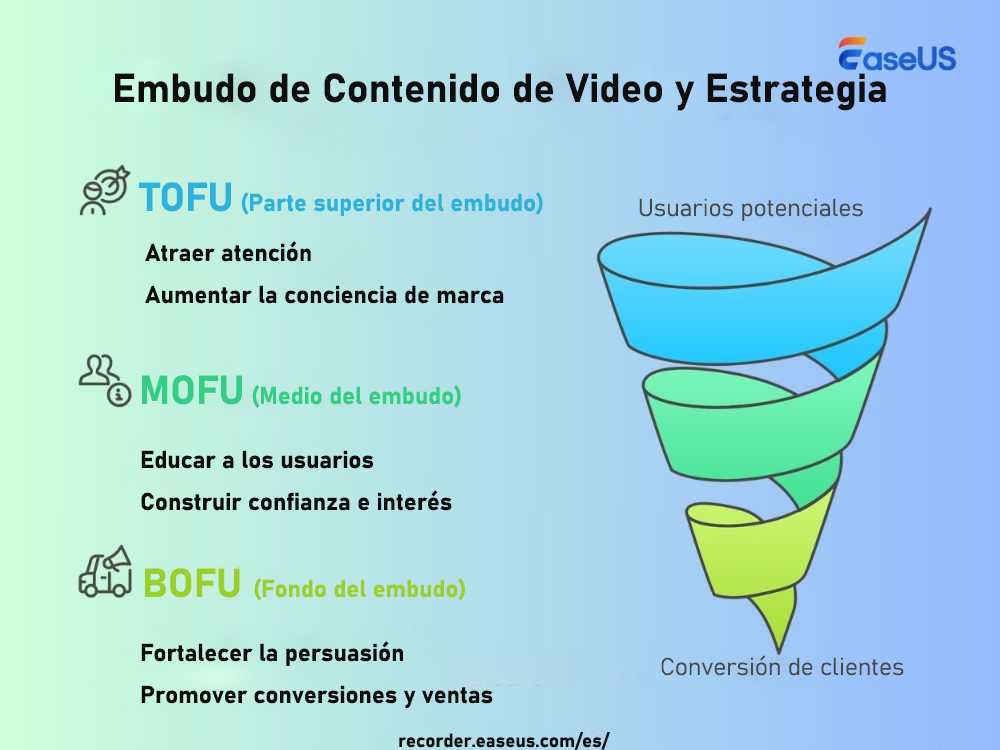 EaseUS

Embudo de Contenido de Video y Estrategia

TOFU (Parte superior del embudo)

Atraer atención

Aumentar la conciencia de marca

MOFU (Medio del embudo)

Educar a los usuarios

Construir confianza e interés

BOFU (Fondo del embudo)

Fortalecer la persuasión

Promover conversiones y ventas

Usuarios potenciales

Conversión de clientes

recorder.easeus.com/es/